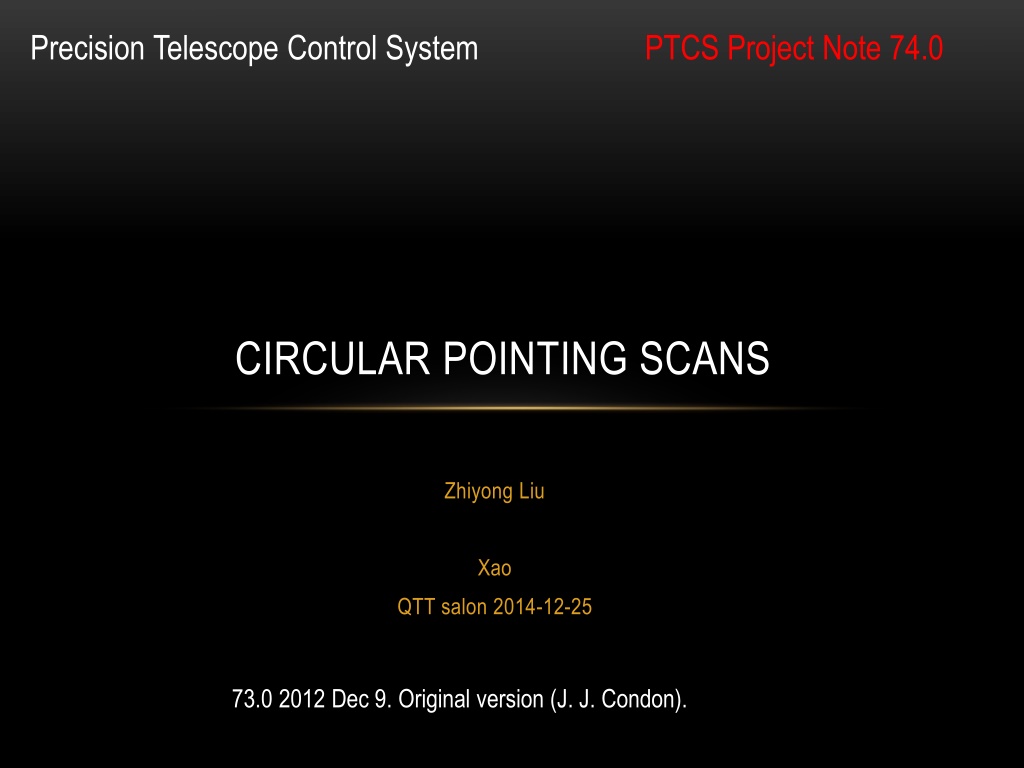 Precision Telescope Control System

PTCS Project Note 74.0

CIRCULAR POINTING SCANS

Zhiyong Liu

Xao

QTT salon 2014-12-25

73.0 2012 Dec 9. Original version (J. J. Condon).